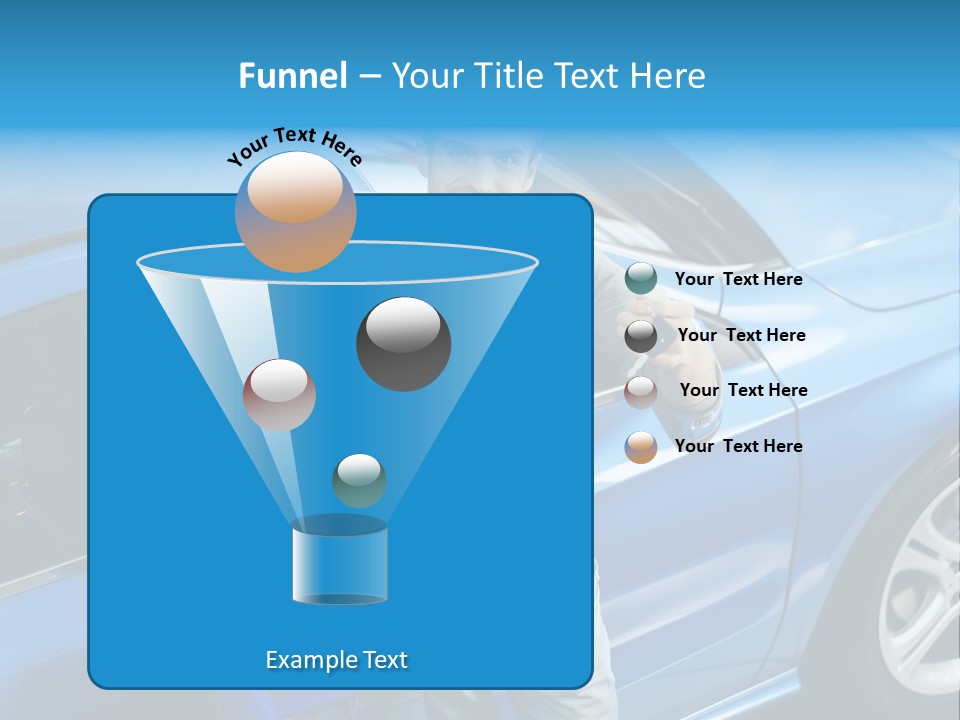 Funnel – Your Title Text Here

Your Text Here

Your Text Here

Your Text Here

Your Text Here

Your Text Here

Example Text